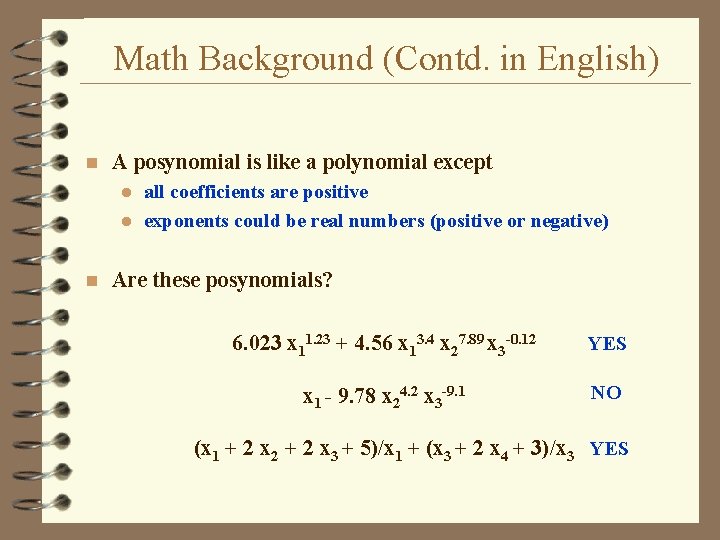 Math Background (Contd. in English)

A posynomial is like a polynomial except

all coefficients are positive

exponents could be real numbers (positive or negative)

Are these posynomials?

$6.023\ x_1^{1.23} + 4.56\ x_1^{3.4}\ x_2^{7.89}\ x_3^{-0.12}$ YES

$x_1 - 9.78\ x_2^{4.2}\ x_3^{-9.1}$ NO

$(x_1 + 2\ x_2 + 2\ x_3 + 5)/x_1 + (x_3 + 2\ x_4 + 3)/x_3$ YES